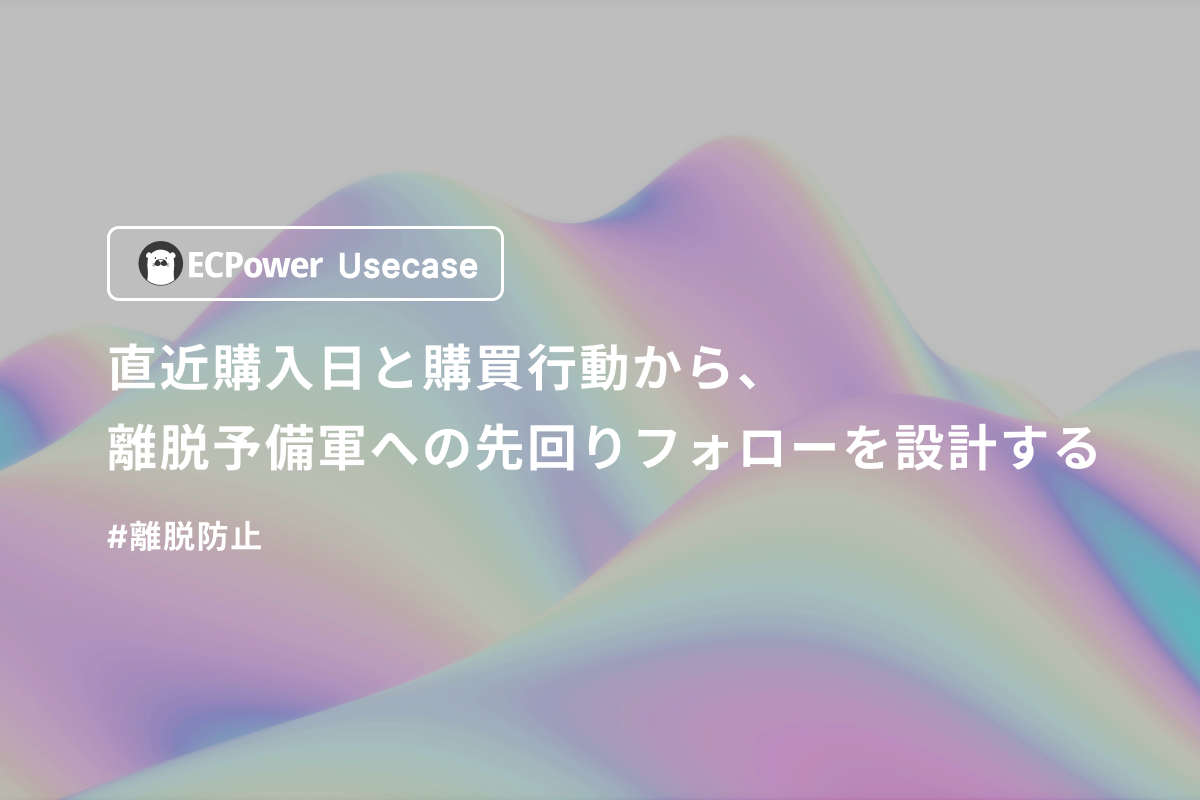 ECPower Usecase

直近購入日と購買行動から、
離脱予備軍への先回りフォローを設計する

#離脱防止